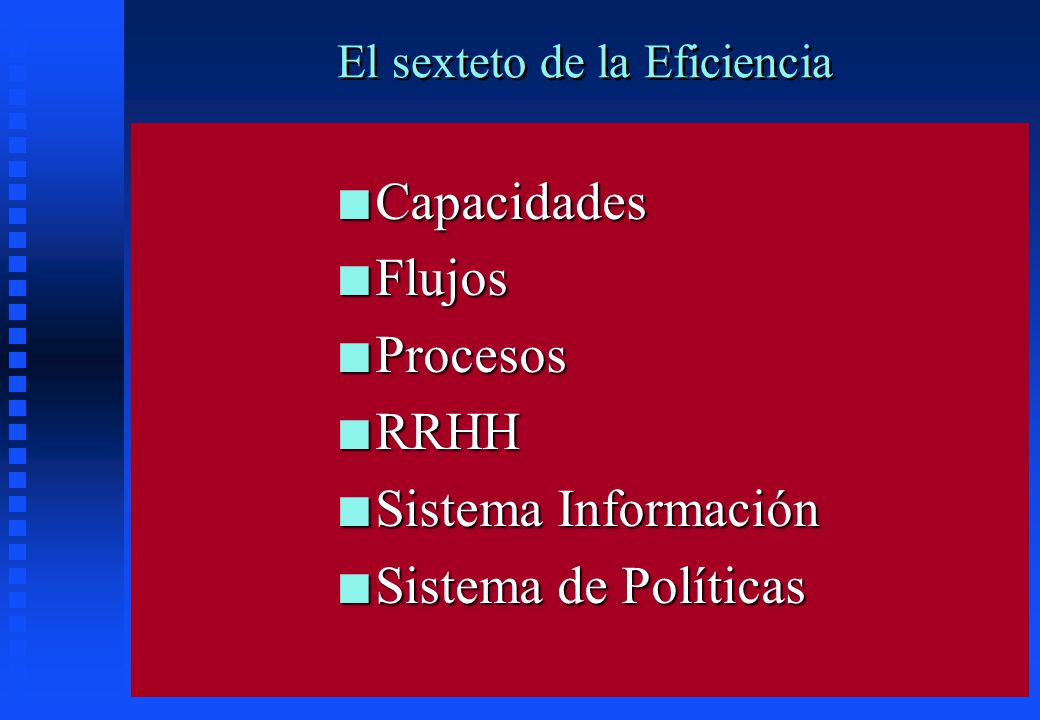 El sexteto de la Eficiencia

- Capacidades
- Flujos
- Procesos
- RRHH
- Sistema Información
- Sistema de Políticas